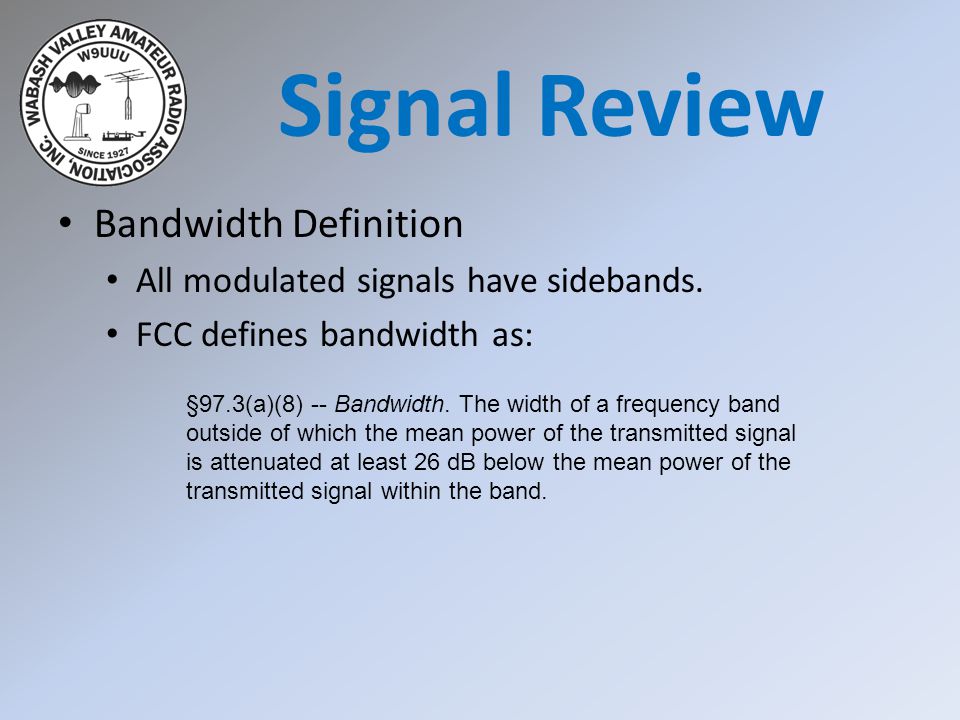 WABASH VALLEY AMATEUR RADIO ASSOCIATION, INC.
W9UUU
SINCE 1927

Signal Review

• Bandwidth Definition
• All modulated signals have sidebands.
• FCC defines bandwidth as:

§97.3(a)(8) -- Bandwidth. The width of a frequency band outside of which the mean power of the transmitted signal is attenuated at least 26 dB below the mean power of the transmitted signal within the band.